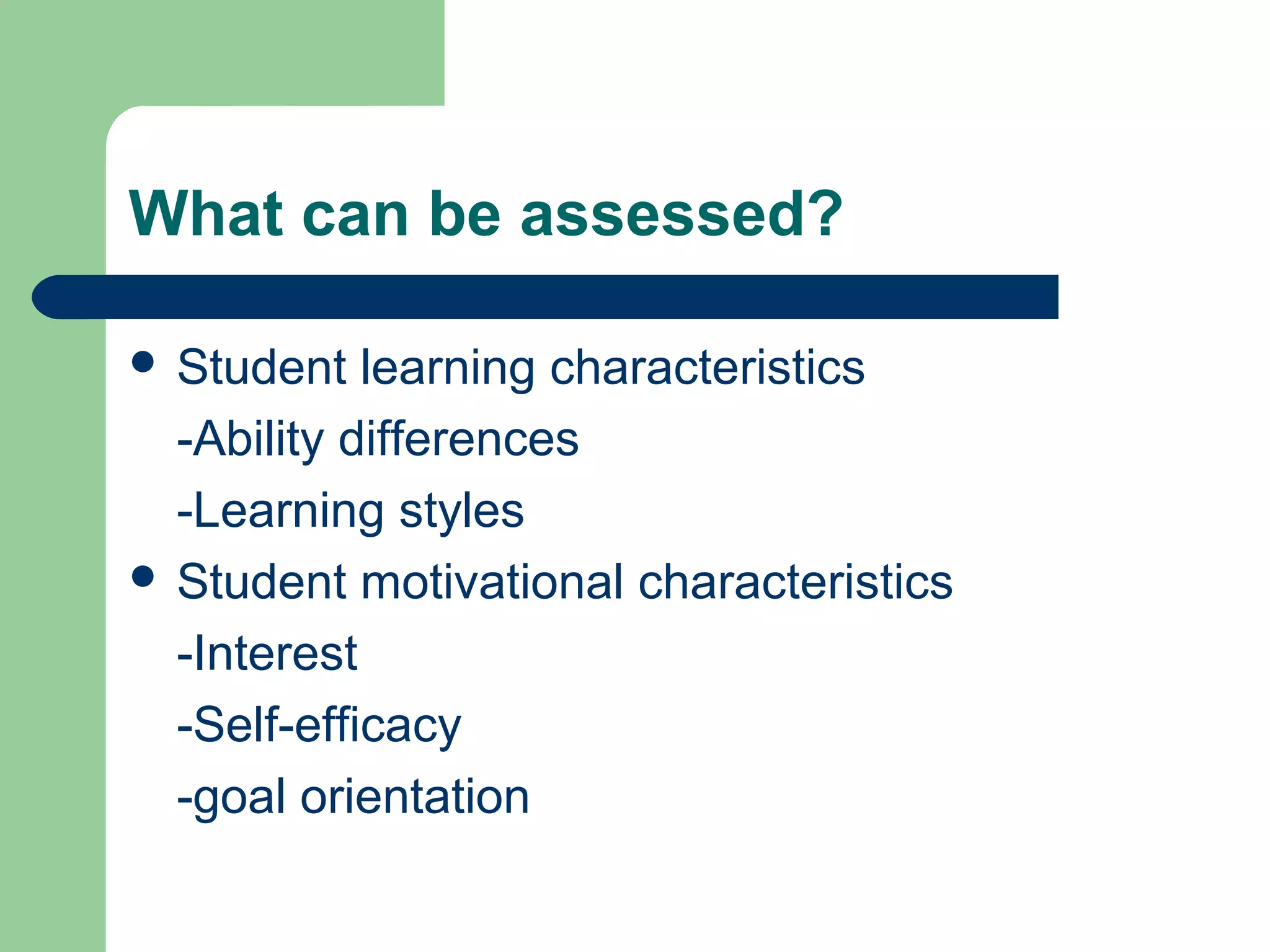 What can be assessed?

- Student learning characteristics

-Ability differences

-Learning styles

- Student motivational characteristics

-Interest

-Self-efficacy

-goal orientation